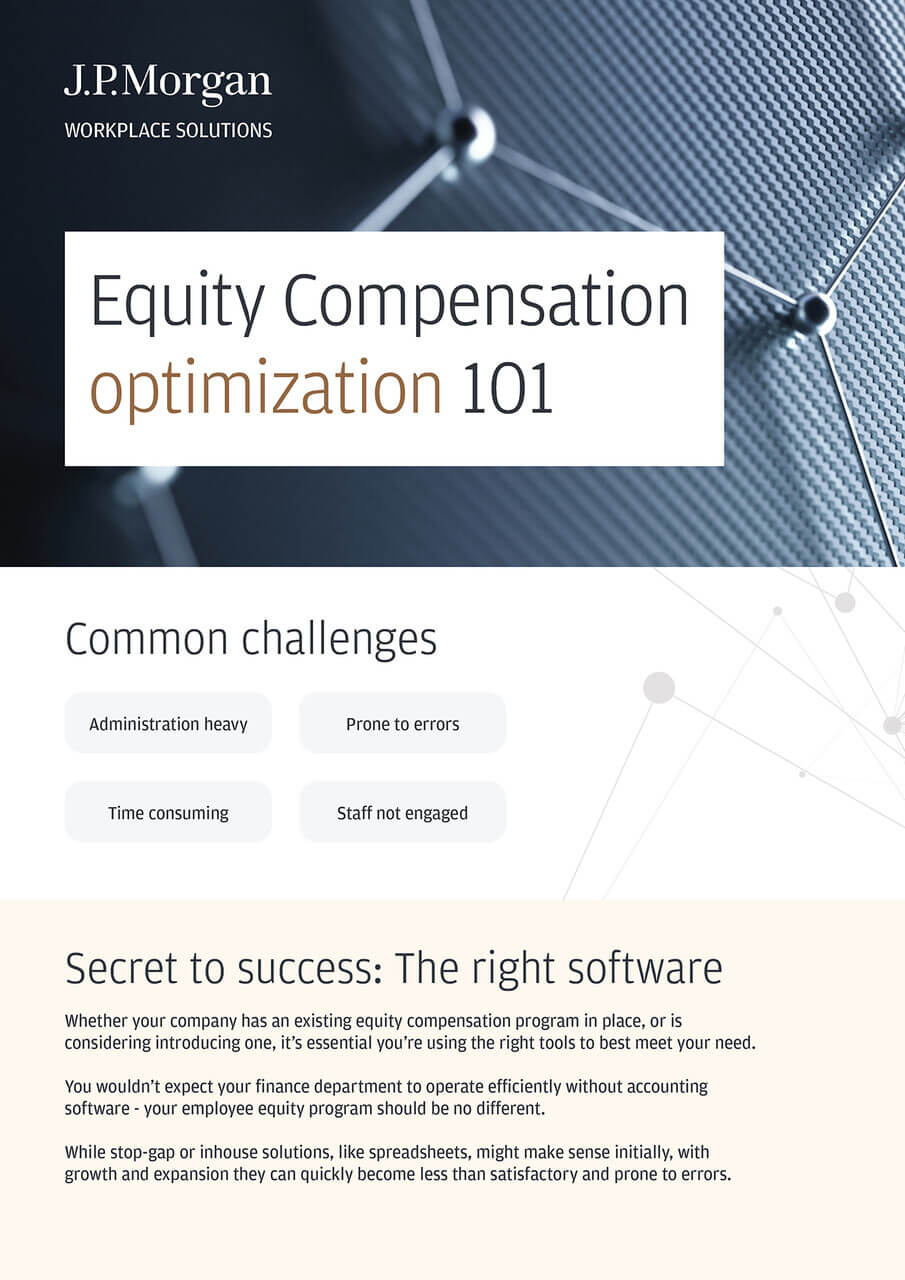 J.P.Morgan
WORKPLACE SOLUTIONS

Equity Compensation optimization 101

Common challenges

Administration heavy

Prone to errors

Time consuming

Staff not engaged

Secret to success: The right software

Whether your company has an existing equity compensation program in place, or is considering introducing one, it's essential you're using the right tools to best meet your need.

You wouldn't expect your finance department to operate efficiently without accounting software - your employee equity program should be no different.

While stop-gap or inhouse solutions, like spreadsheets, might make sense initially, with growth and expansion they can quickly become less than satisfactory and prone to errors.